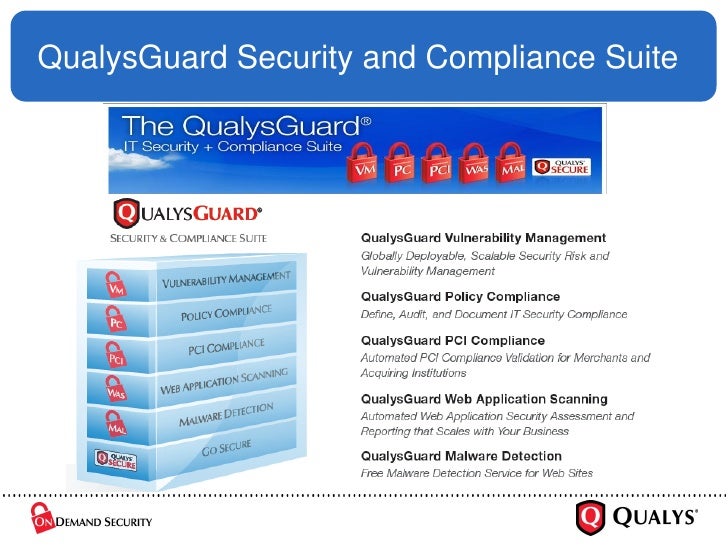 QualysGuard Security and Compliance Suite

The QualysGuard®
IT Security + Compliance Suite
VM PC PCI WAS MAL
QUALYS SECURE

QUALYSGUARD®
SECURITY & COMPLIANCE SUITE

VM VULNERABILITY MANAGEMENT
PC POLICY COMPLIANCE
PCI PCI COMPLIANCE
WAS WEB APPLICATION SCANNING
MAL MALWARE DETECTION
QUALYS SECURE GO SECURE

QualysGuard Vulnerability Management
Globally Deployable, Scalable Security Risk and Vulnerability Management

QualysGuard Policy Compliance
Define, Audit, and Document IT Security Compliance

QualysGuard PCI Compliance
Automated PCI Compliance Validation for Merchants and Acquiring Institutions

QualysGuard Web Application Scanning
Automated Web Application Security Assessment and Reporting that Scales with Your Business

QualysGuard Malware Detection
Free Malware Detection Service for Web Sites

ON DEMAND SECURITY

QUALYS®